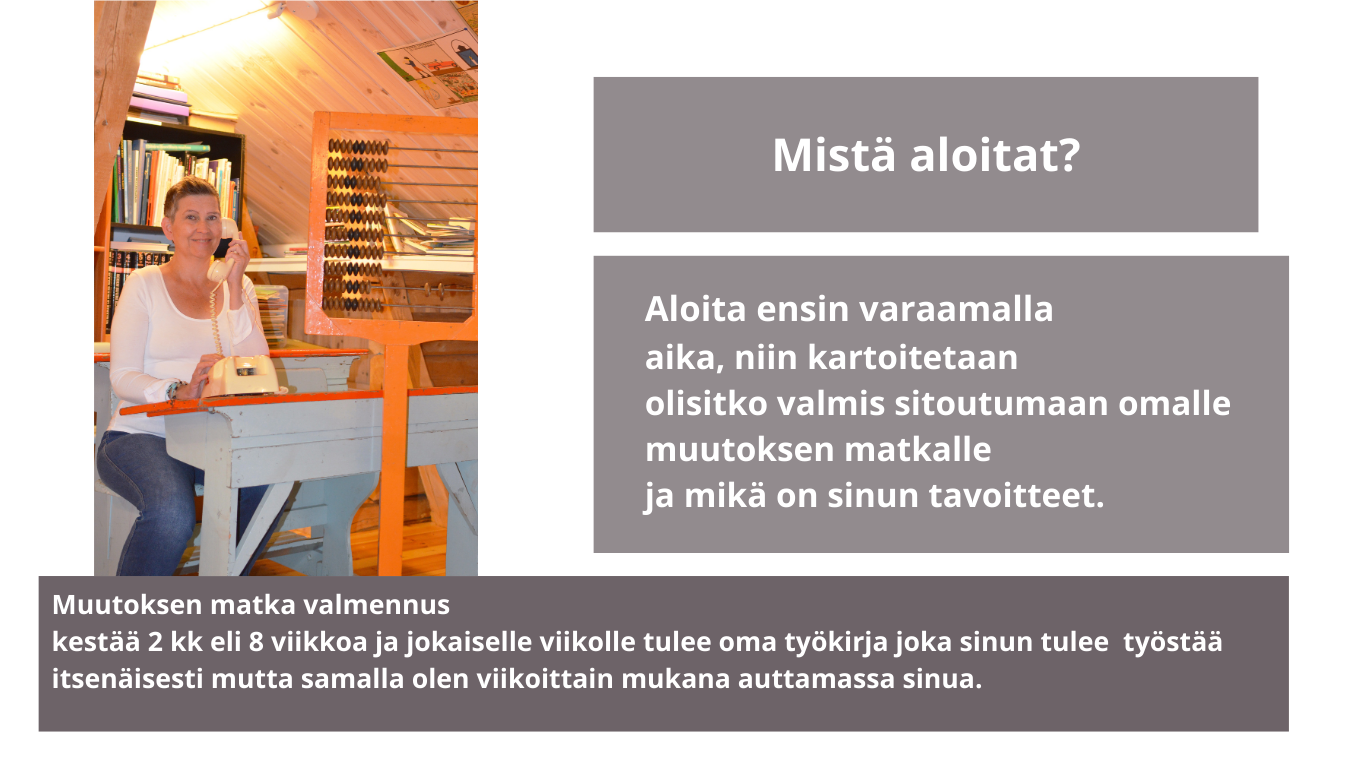 Mistä aloitat?

Aloita ensin varaamalla aika, niin kartoitetaan olisitko valmis sitoutumaan omalle muutoksen matkalle ja mikä on sinun tavoitteet.

Muutoksen matka valmennus
kestää 2 kk eli 8 viikkoa ja jokaiselle viikolle tulee oma työkirja joka sinun tulee työstää itsenäisesti mutta samalla olen viikoittain mukana auttamassa sinua.